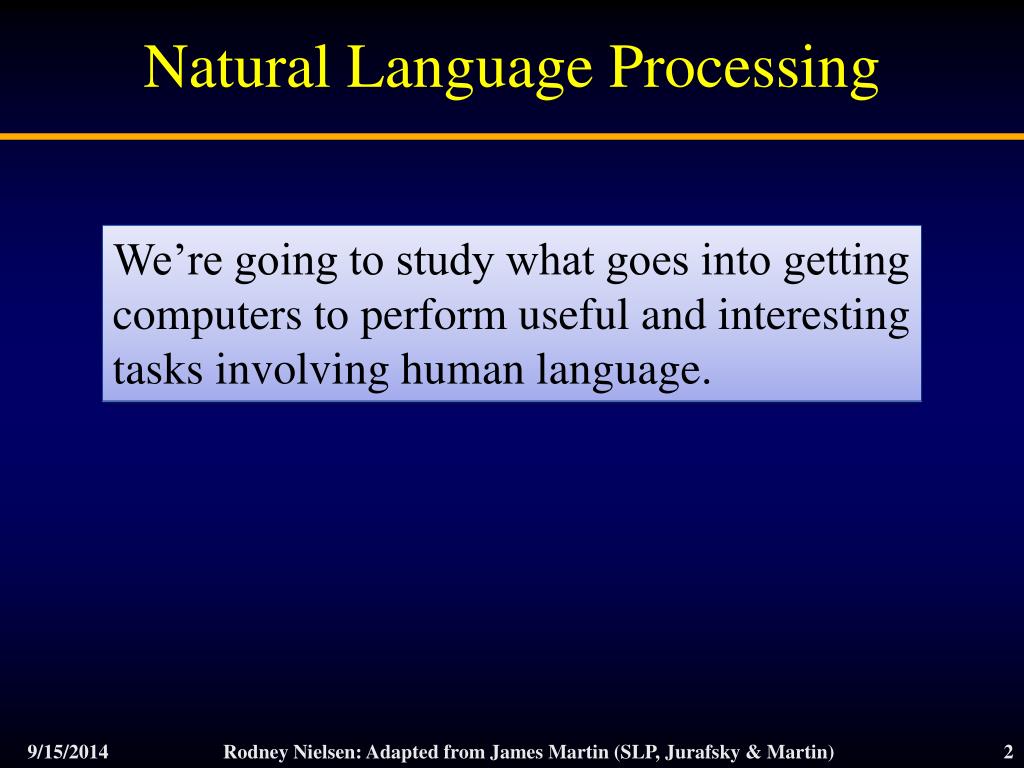 Natural Language Processing

We’re going to study what goes into getting computers to perform useful and interesting tasks involving human language.

9/15/2014 Rodney Nielsen: Adapted from James Martin (SLP, Jurafsky & Martin) 2